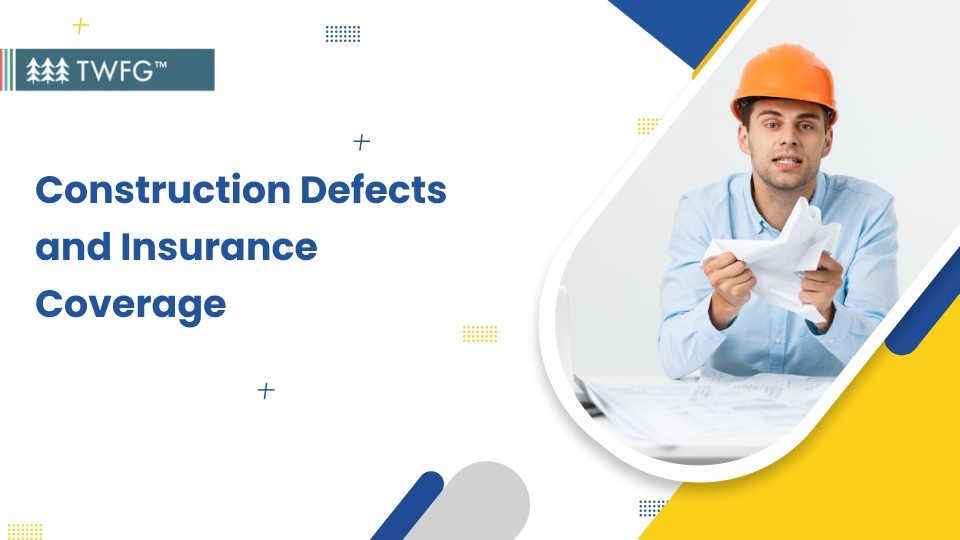 TWFG™

Construction Defects and Insurance Coverage